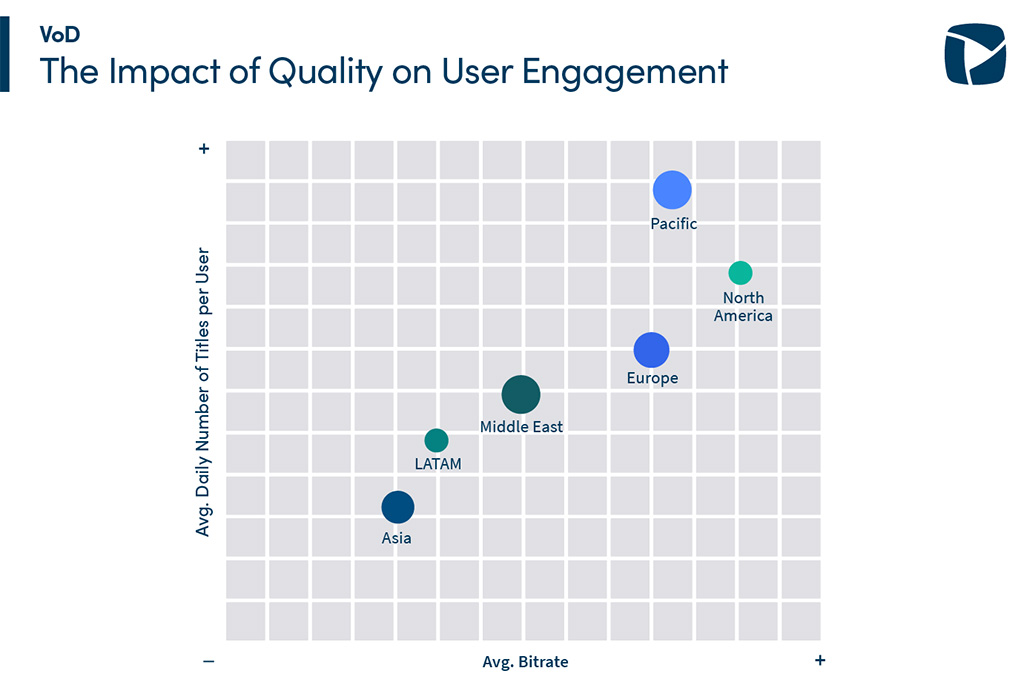 VoD
The Impact of Quality on User Engagement

+
Avg. Daily Number of Titles per User
Pacific
North America
Europe
Middle East
LATAM
Asia
–
Avg. Bitrate
+